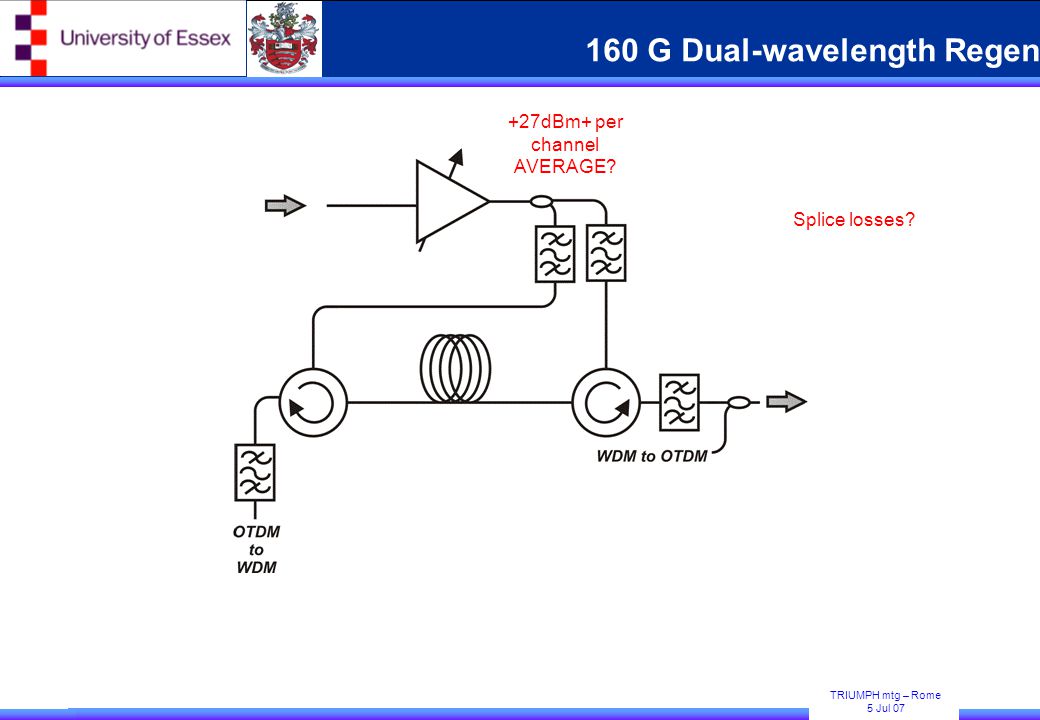 University of Essex

160 G Dual-wavelength Regen

+27dBm+ per channel AVERAGE?

Splice losses?

WDM to OTDM

OTDM to WDM

TRIUMPH mtg – Rome 5 Jul 07